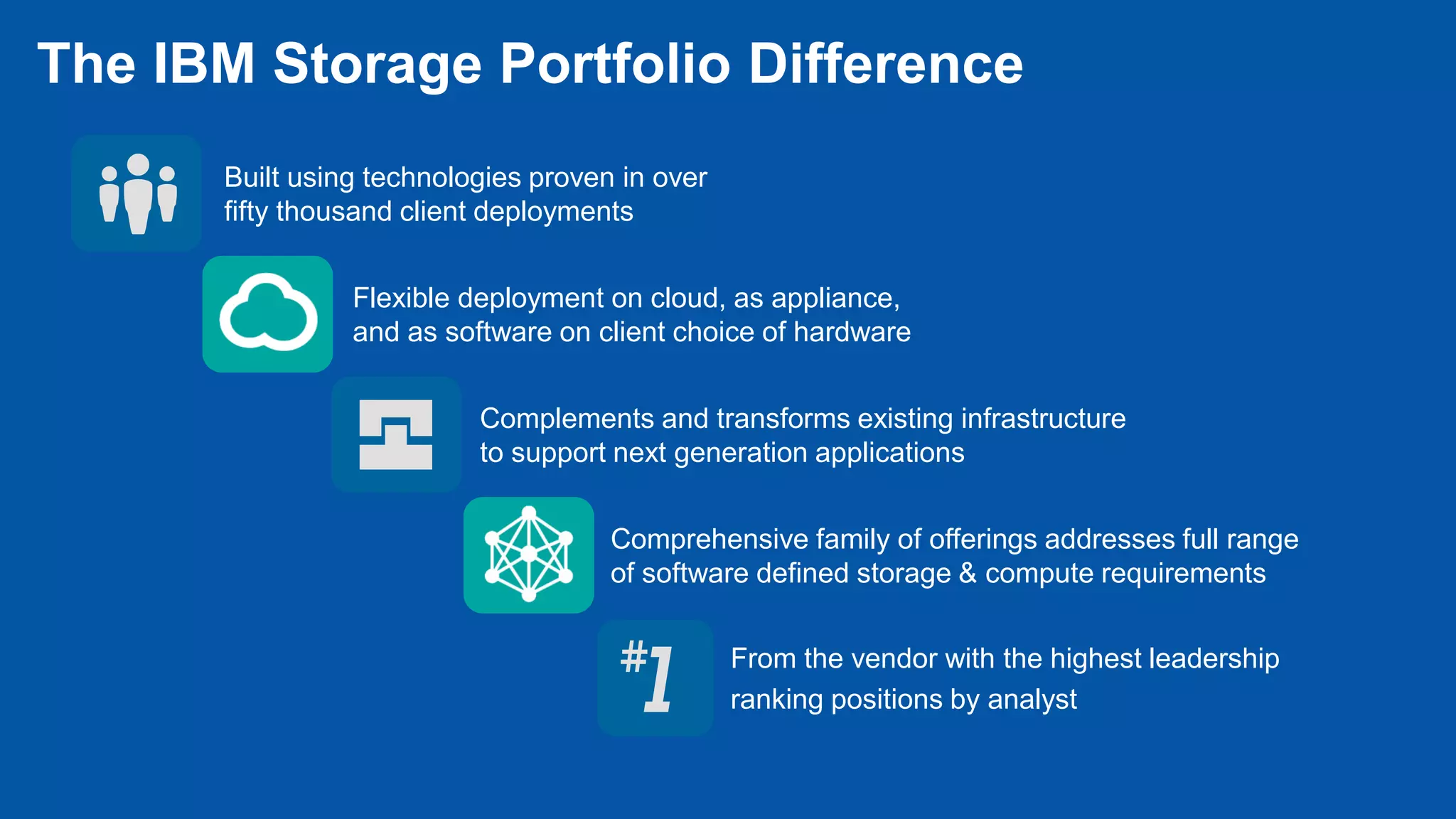 The IBM Storage Portfolio Difference

Built using technologies proven in over fifty thousand client deployments

Flexible deployment on cloud, as appliance, and as software on client choice of hardware

Complements and transforms existing infrastructure to support next generation applications

Comprehensive family of offerings addresses full range of software defined storage & compute requirements

#1

From the vendor with the highest leadership ranking positions by analyst